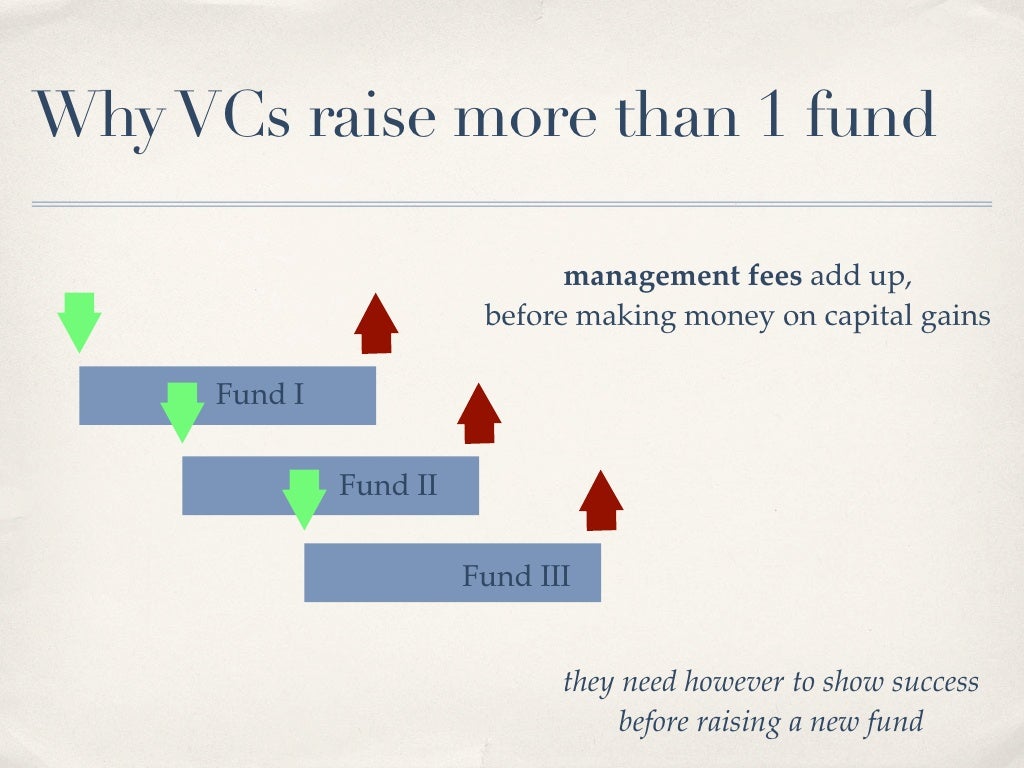 Why VCs raise more than 1 fund

management fees add up,
before making money on capital gains

Fund I

Fund II

Fund III

they need however to show success
before raising a new fund